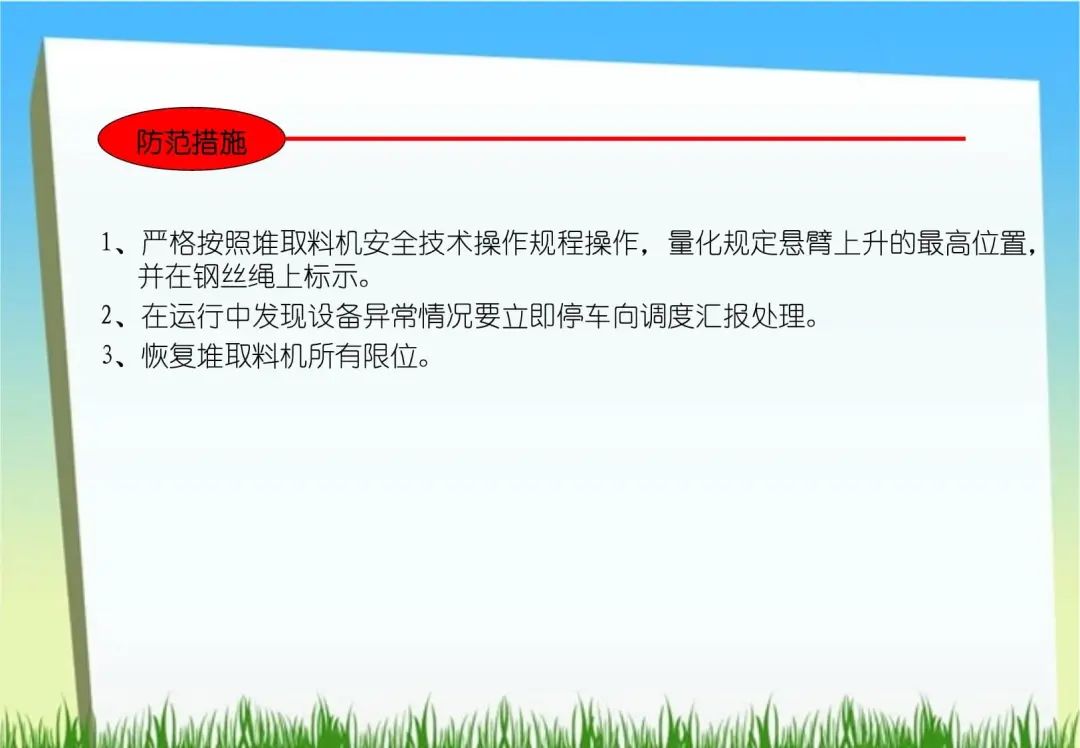 防范措施

1、严格按照堆取料机安全技术操作规程操作，量化规定悬臂上升的最高位置，并在钢丝绳上标示。

2、在运行中发现设备异常情况要立即停车向调度汇报处理。

3、恢复堆取料机所有限位。